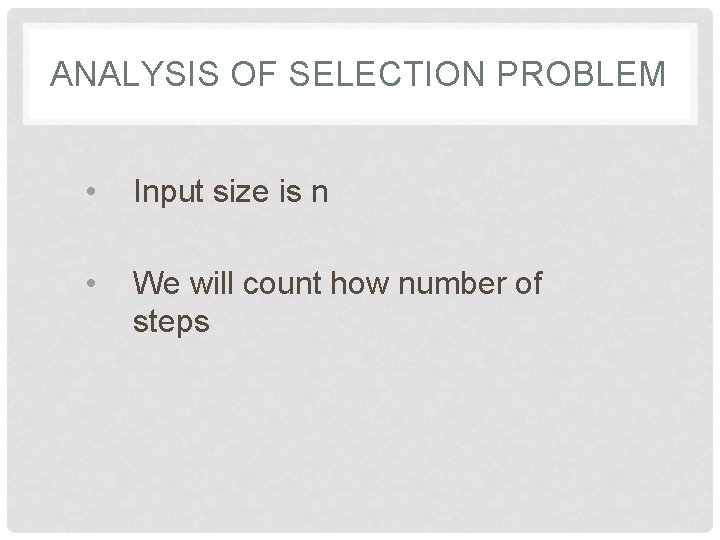 ANALYSIS OF SELECTION PROBLEM

• Input size is n

• We will count how number of steps